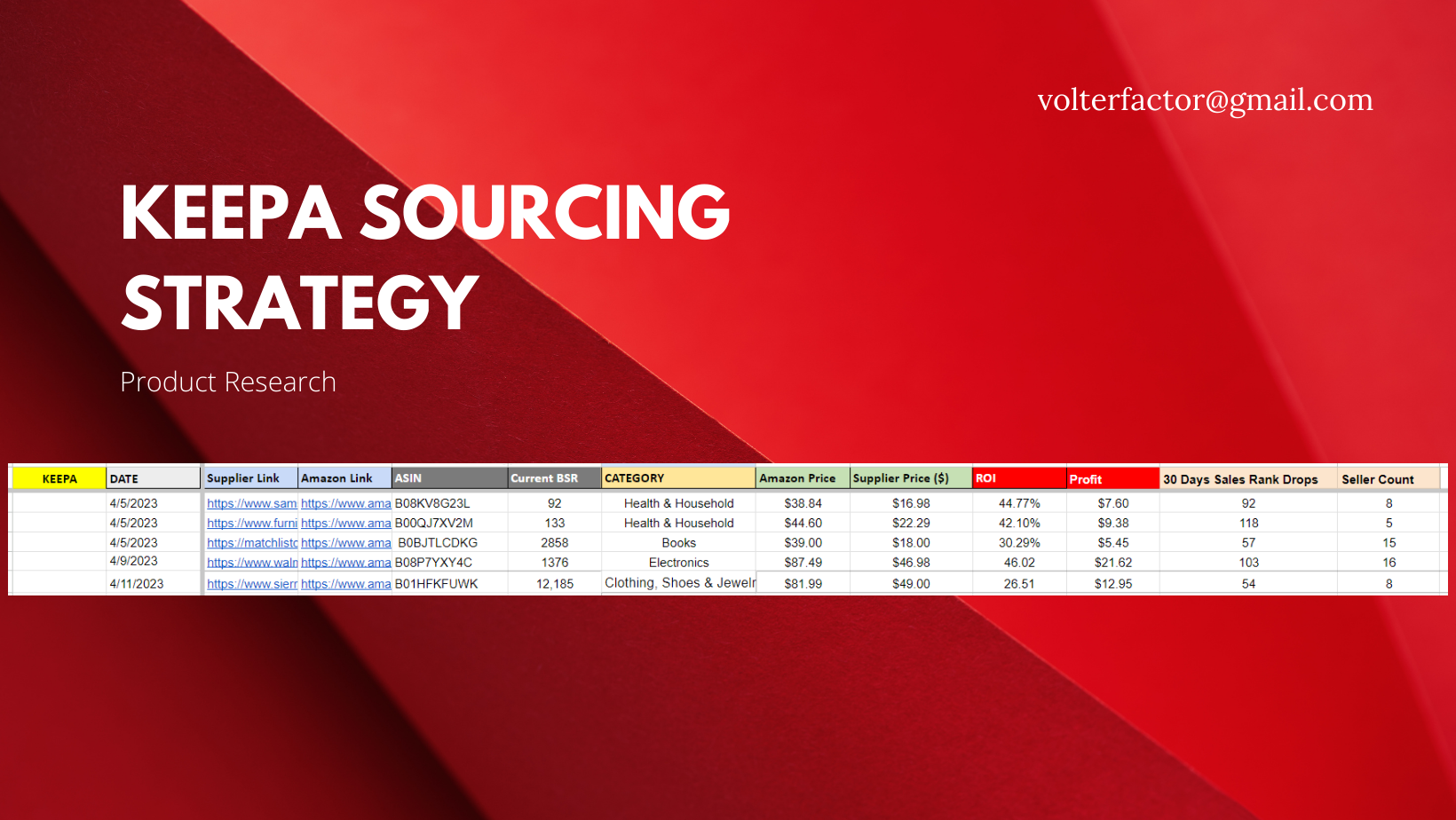 volterfactor@gmail.com

KEEPA SOURCING STRATEGY

Product Research

| KEEPA | DATE | Supplier Link | Amazon Link | ASIN | Current BSR | CATEGORY | Amazon Price | Supplier Price ($) | ROI | Profit | 30 Days Sales Rank Drops | Seller Count |
|---|---|---|---|---|---|---|---|---|---|---|---|---|
| | 4/5/2023 | https://www.sam | https://www.ama | B08KV8G23L | 92 | Health & Household | $38.84 | $16.98 | 44.77% | $7.60 | 92 | 8 |
| | 4/5/2023 | https://www.furni | https://www.ama | B00QJ7XV2M | 133 | Health & Household | $44.60 | $22.29 | 42.10% | $9.38 | 118 | 5 |
| | 4/5/2023 | https://matchlistc | https://www.ama | B0BJTLCDKG | 2858 | Books | $39.00 | $18.00 | 30.29% | $5.45 | 57 | 15 |
| | 4/9/2023 | https://www.waln | https://www.ama | B08P7YXY4C | 1376 | Electronics | $87.49 | $46.98 | 46.02 | $21.62 | 103 | 16 |
| | 4/11/2023 | https://www.sierr | https://www.ama | B01HFKFUWK | 12,185 | Clothing, Shoes & Jewelr | $81.99 | $49.00 | 26.51 | $12.95 | 54 | 8 |